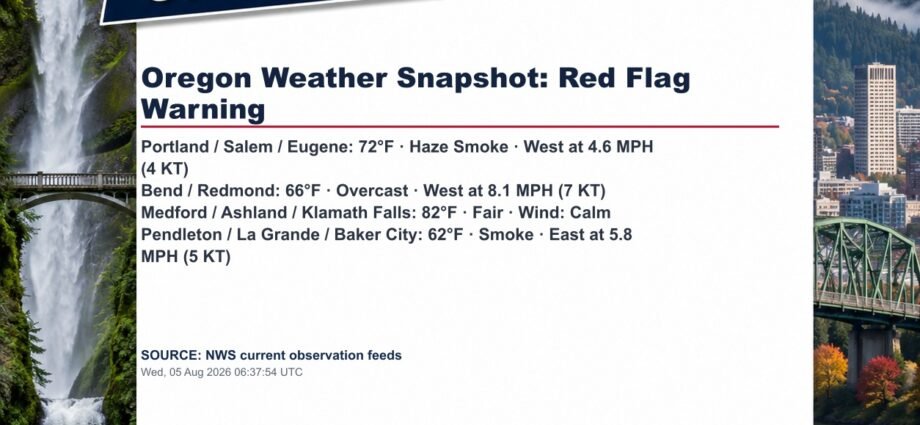 Oregon Weather Snapshot: Red Flag Warning

Portland / Salem / Eugene: 72°F · Haze Smoke · West at 4.6 MPH (4 KT)
Bend / Redmond: 66°F · Overcast · West at 8.1 MPH (7 KT)
Medford / Ashland / Klamath Falls: 82°F · Fair · Wind: Calm
Pendleton / La Grande / Baker City: 62°F · Smoke · East at 5.8 MPH (5 KT)

SOURCE: NWS current observation feeds
Wed, 05 Aug 2026 06:37:54 UTC